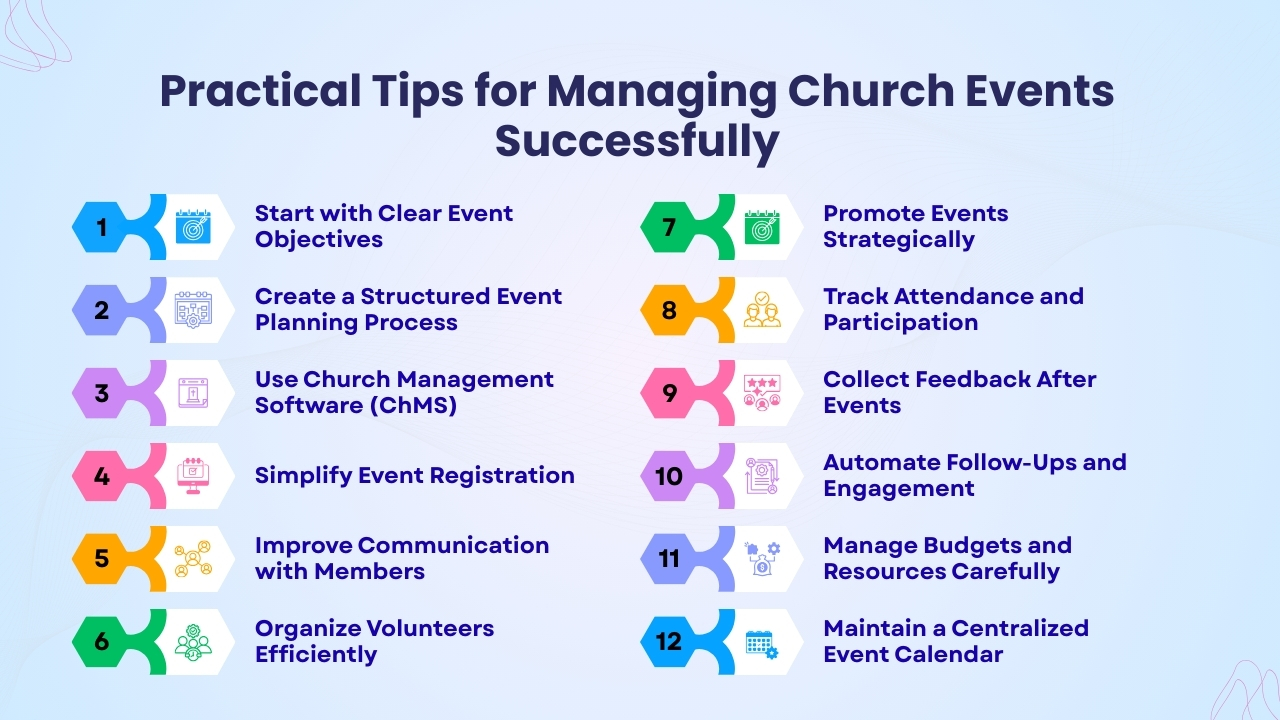 Practical Tips for Managing Church Events Successfully

1 Start with Clear Event Objectives

2 Create a Structured Event Planning Process

3 Use Church Management Software (ChMS)

4 Simplify Event Registration

5 Improve Communication with Members

6 Organize Volunteers Efficiently

7 Promote Events Strategically

8 Track Attendance and Participation

9 Collect Feedback After Events

10 Automate Follow-Ups and Engagement

11 Manage Budgets and Resources Carefully

12 Maintain a Centralized Event Calendar